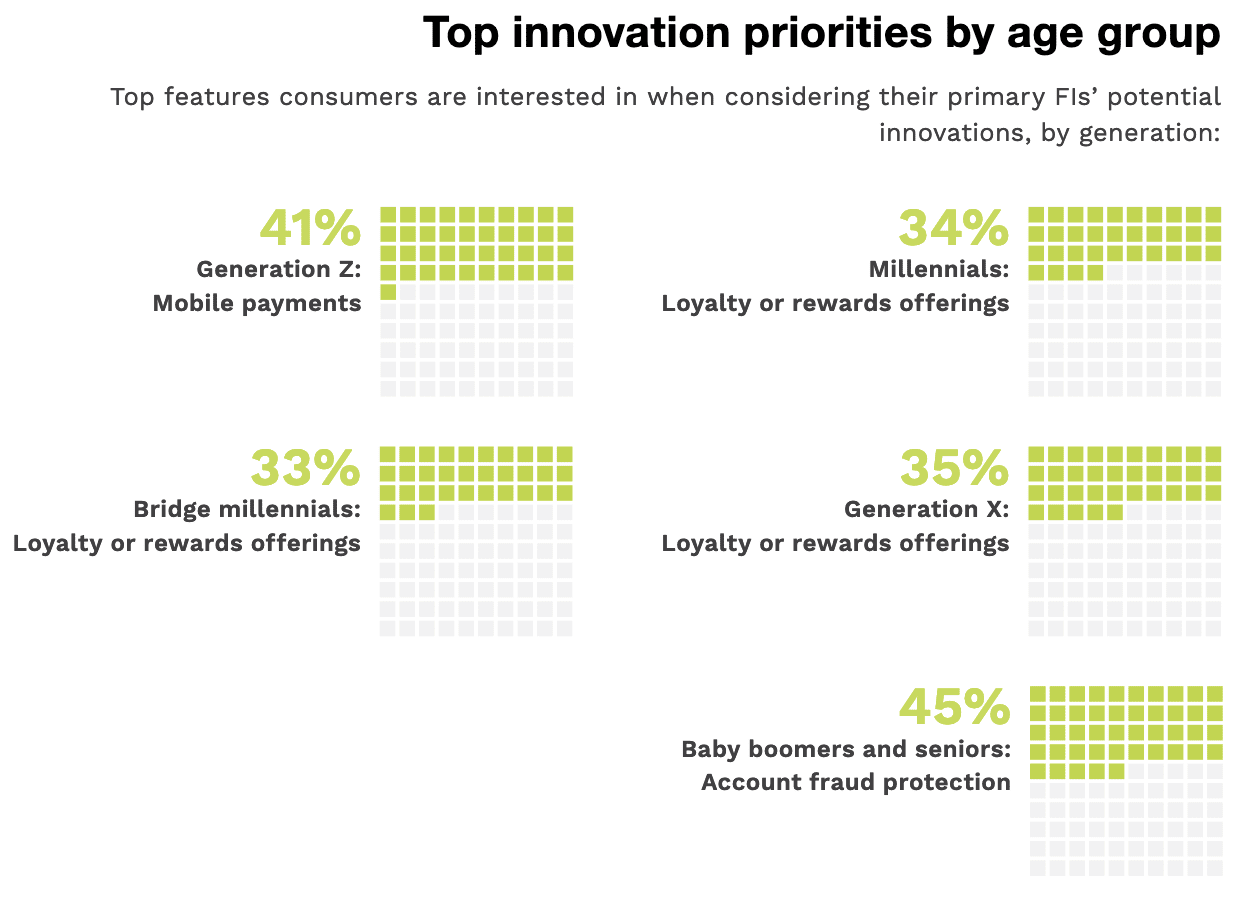 Top innovation priorities by age group

Top features consumers are interested in when considering their primary FIs' potential innovations, by generation:

41%
Generation Z:
Mobile payments

34%
Millennials:
Loyalty or rewards offerings

33%
Bridge millennials:
Loyalty or rewards offerings

35%
Generation X:
Loyalty or rewards offerings

45%
Baby boomers and seniors:
Account fraud protection